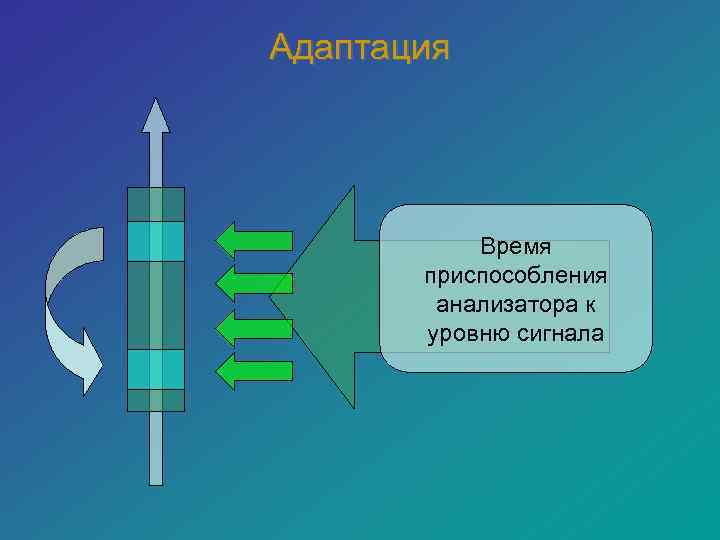 Адаптация

Время приспособления анализатора к уровню сигнала